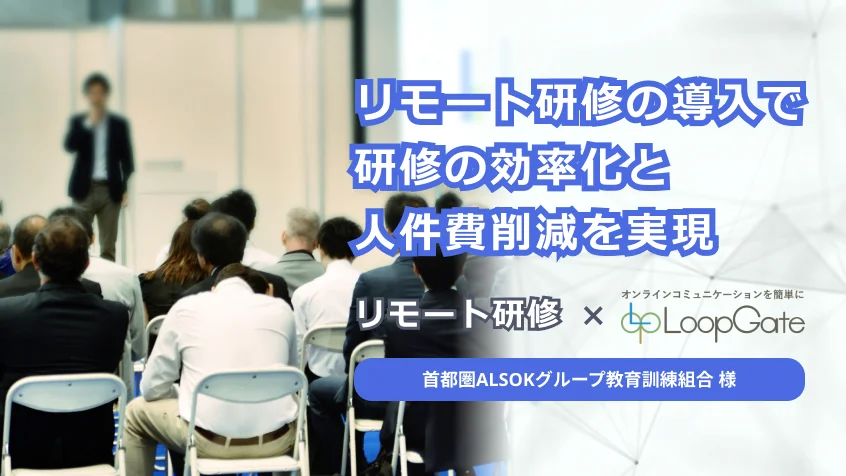 リモート研修の導入で
研修の効率化と
人件費削減を実現

リモート研修 × オンラインコミュニケーションを簡単に LoopGate

首都圏ALSOKグループ教育訓練組合 様